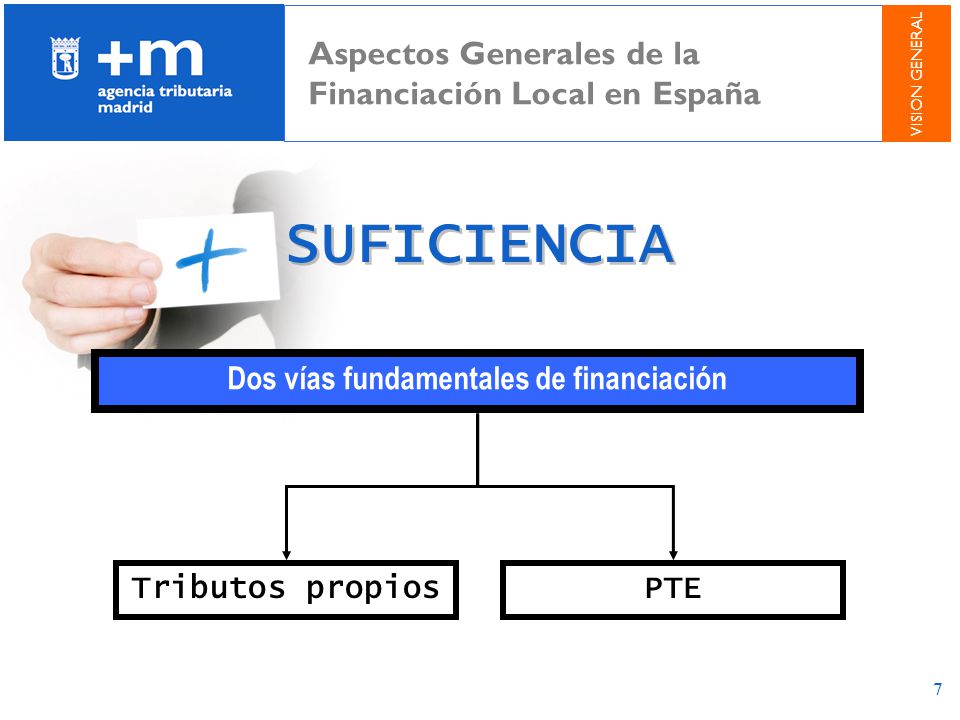 +m
agencia tributaria
madrid

Aspectos Generales de la Financiación Local en España

VISION GENERAL

+

SUFICIENCIA

Dos vías fundamentales de financiación

Tributos propios

PTE

7